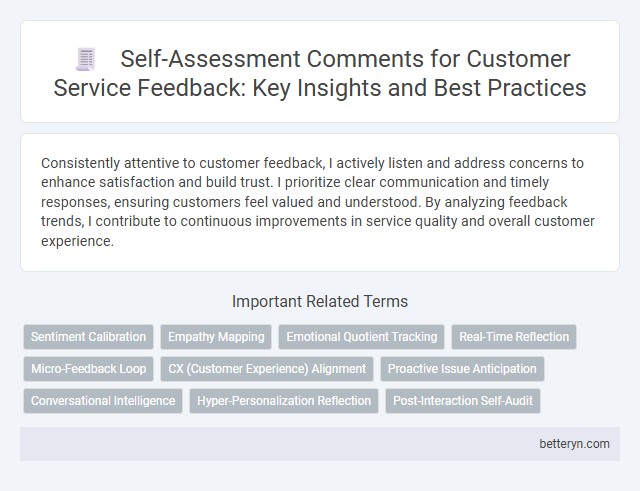 Self-Assessment Comments for Customer Service Feedback: Key Insights and Best Practices

Consistently attentive to customer feedback, I actively listen and address concerns to enhance satisfaction and build trust. I prioritize clear communication and timely responses, ensuring customers feel valued and understood. By analyzing feedback trends, I contribute to continuous improvements in service quality and overall customer experience.

Important Related Terms

Sentiment Calibration
Empathy Mapping
Emotional Quotient Tracking
Real-Time Reflection
Micro-Feedback Loop
CX (Customer Experience) Alignment
Proactive Issue Anticipation
Conversational Intelligence
Hyper-Personalization Reflection
Post-Interaction Self-Audit

betteryn.com